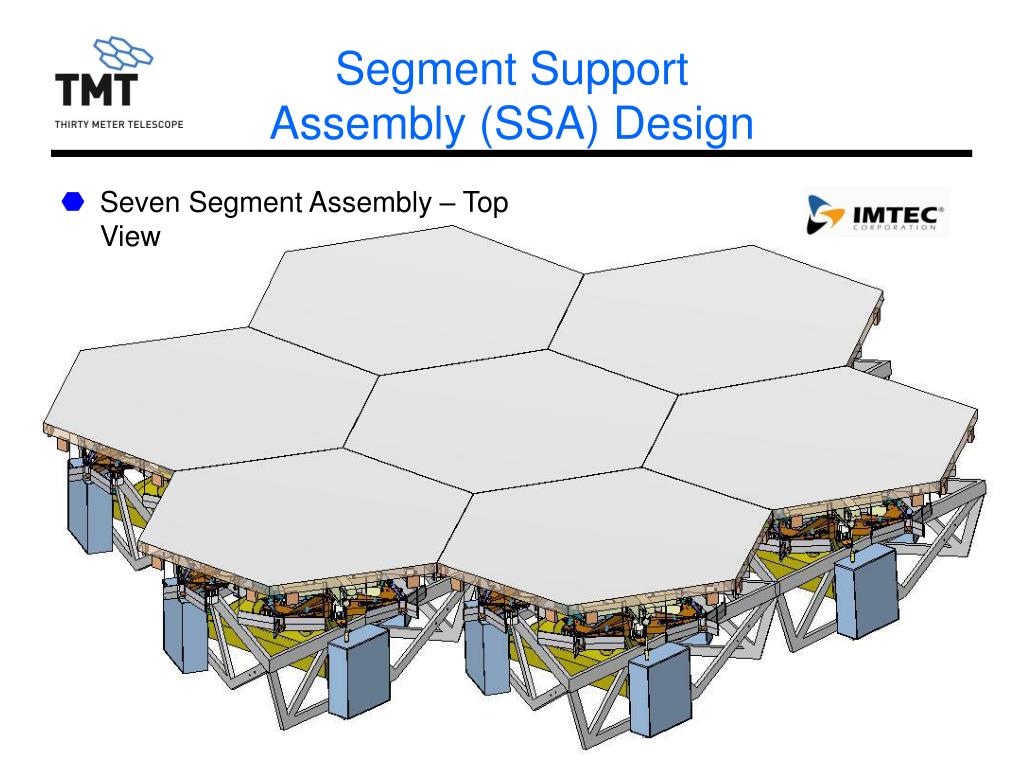 TMT
THIRTY METER TELESCOPE

Segment Support Assembly (SSA) Design

Seven Segment Assembly – Top View

IMTEC®
CORPORATION